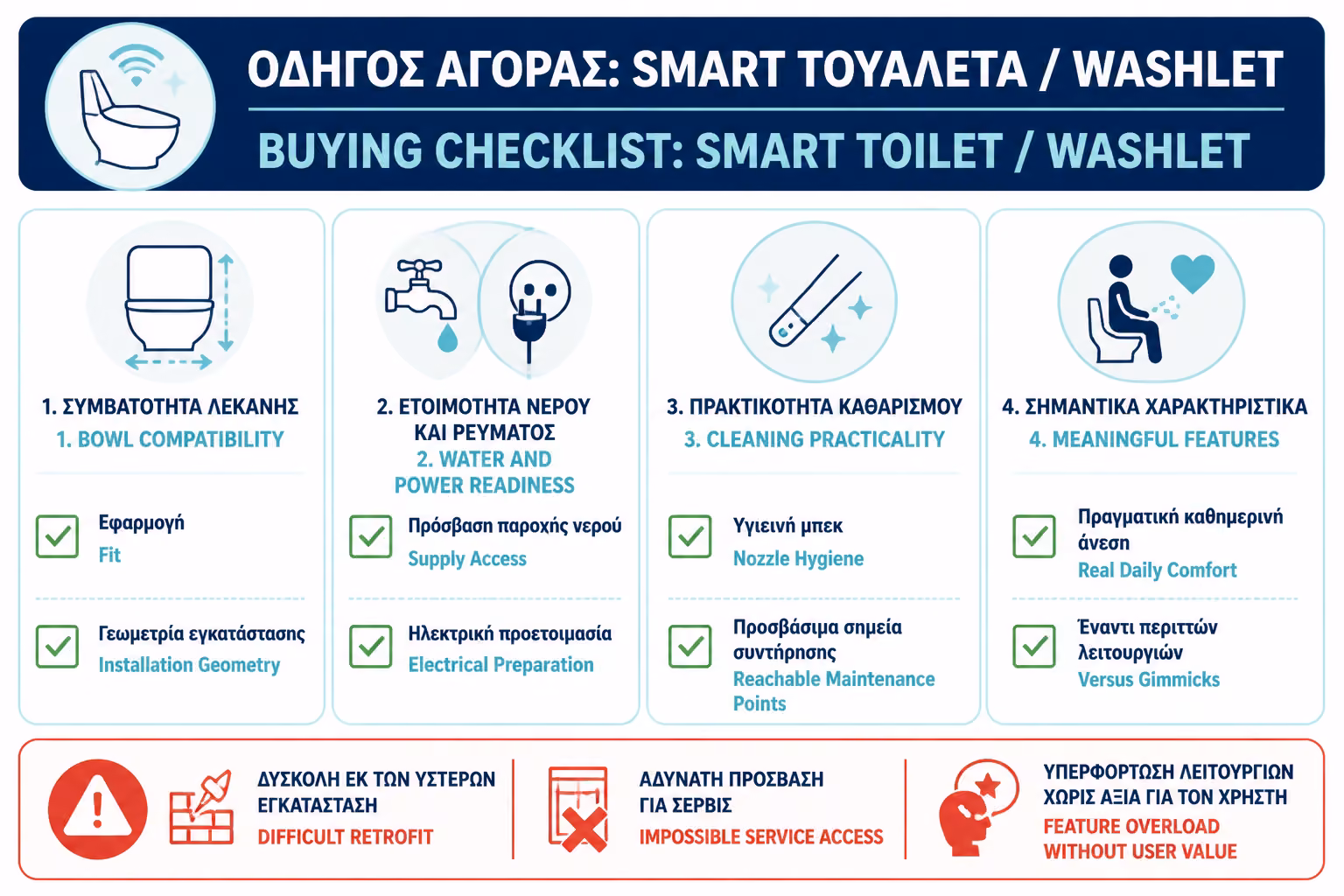 ΟΔΗΓΟΣ ΑΓΟΡΑΣ: SMART ΤΟΥΑΛΕΤΑ / WASHLET

BUYING CHECKLIST: SMART TOILET / WASHLET

1. ΣΥΜΒΑΤΟΤΗΤΑ ΛΕΚΑΝΗΣ
1. BOWL COMPATIBILITY

Εφαρμογή
Fit

Γεωμετρία εγκατάστασης
Installation Geometry

2. ΕΤΟΙΜΟΤΗΤΑ ΝΕΡΟΥ ΚΑΙ ΡΕΥΜΑΤΟΣ
2. WATER AND POWER READINESS

Πρόσβαση παροχής νερού
Supply Access

Ηλεκτρική προετοιμασία
Electrical Preparation

3. ΠΡΑΚΤΙΚΟΤΗΤΑ ΚΑΘΑΡΙΣΜΟΥ
3. CLEANING PRACTICALITY

Υγιεινή μπεκ
Nozzle Hygiene

Προσβάσιμα σημεία συντήρησης
Reachable Maintenance Points

4. ΣΗΜΑΝΤΙΚΑ ΧΑΡΑΚΤΗΡΙΣΤΙΚΑ
4. MEANINGFUL FEATURES

Πραγματική καθημερινή άνεση
Real Daily Comfort

Έναντι περιττών λειτουργιών
Versus Gimmicks

ΔΥΣΚΟΛΗ ΕΚ ΤΩΝ ΥΣΤΕΡΩΝ ΕΓΚΑΤΑΣΤΑΣΗ
DIFFICULT RETROFIT

ΑΔΥΝΑΤΗ ΠΡΟΣΒΑΣΗ ΓΙΑ ΣΕΡΒΙΣ
IMPOSSIBLE SERVICE ACCESS

ΥΠΕΡΦΟΡΤΩΣΗ ΛΕΙΤΟΥΡΓΙΩΝ ΧΩΡΙΣ ΑΞΙΑ ΓΙΑ ΤΟΝ ΧΡΗΣΤΗ
FEATURE OVERLOAD WITHOUT USER VALUE